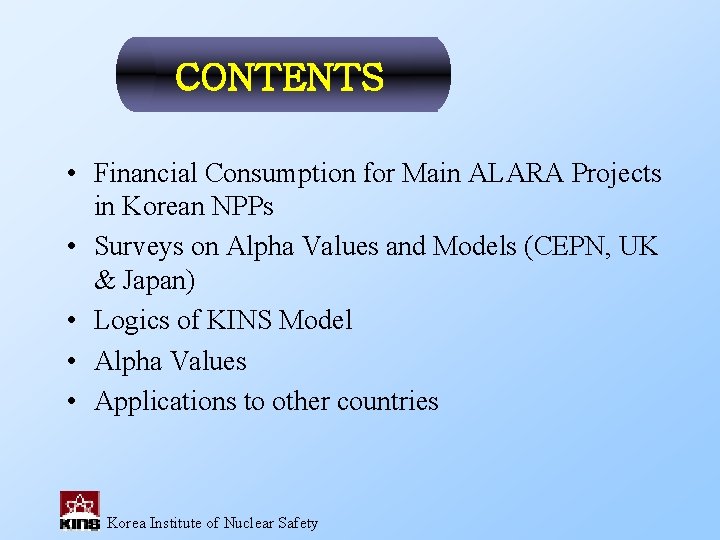 CONTENTS

• Financial Consumption for Main ALARA Projects in Korean NPPs
• Surveys on Alpha Values and Models (CEPN, UK & Japan)
• Logics of KINS Model
• Alpha Values
• Applications to other countries

KINS Korea Institute of Nuclear Safety